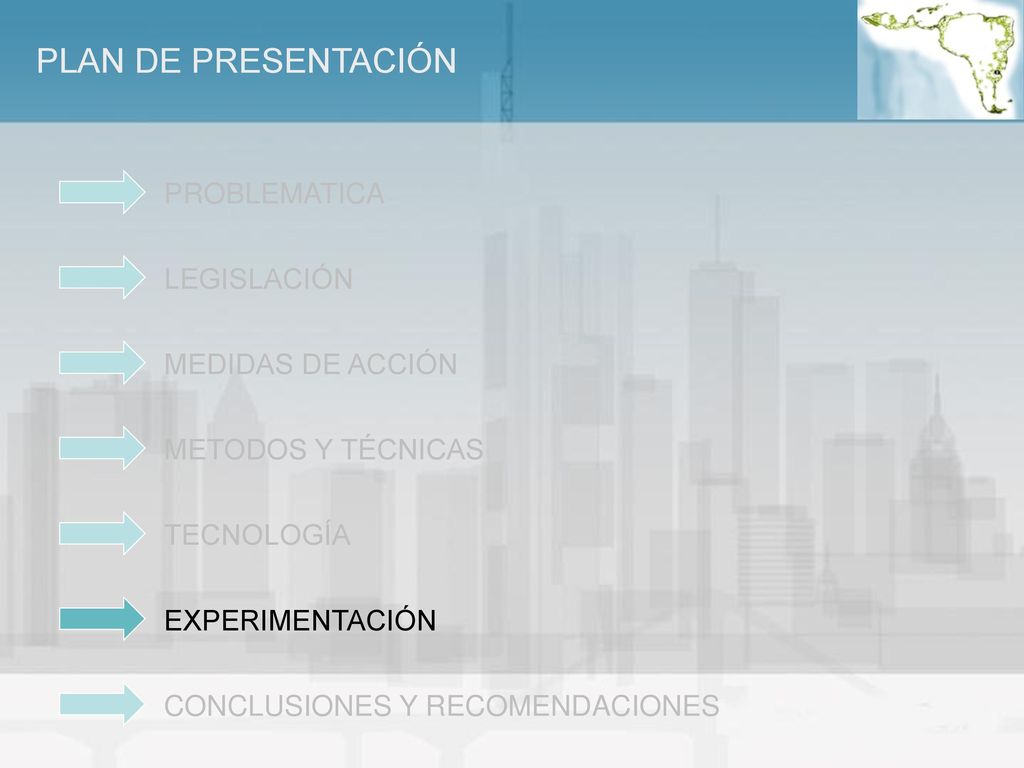 PLAN DE PRESENTACIÓN

PROBLEMATICA

LEGISLACIÓN

MEDIDAS DE ACCIÓN

METODOS Y TÉCNICAS

TECNOLOGÍA

EXPERIMENTACIÓN

CONCLUSIONES Y RECOMENDACIONES